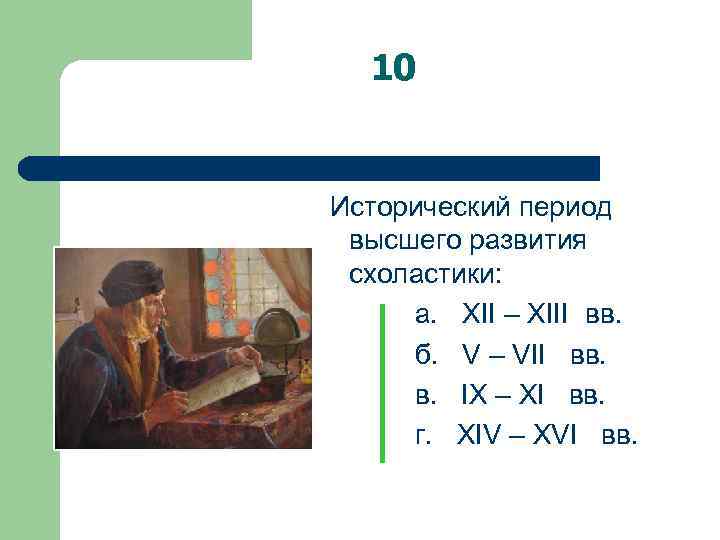 10

Исторический период высшего развития схоластики:

а. XII – XIII вв.
б. V – VII вв.
в. IX – XI вв.
г. XIV – XVI вв.